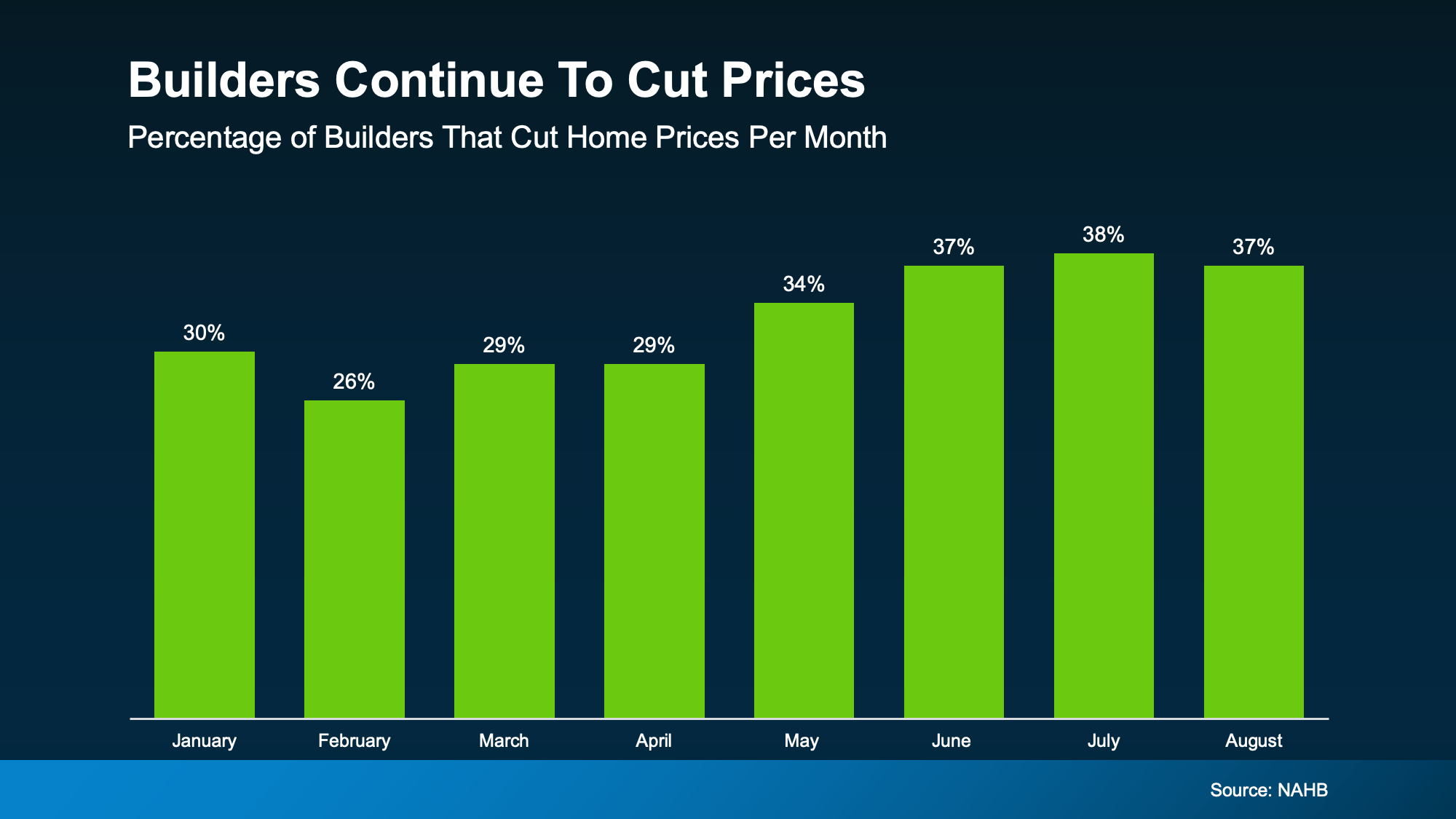 Builders Continue To Cut Prices
Percentage of Builders That Cut Home Prices Per Month

30%
26%
29%
29%
34%
37%
38%
37%

January
February
March
April
May
June
July
August

Source: NAHB